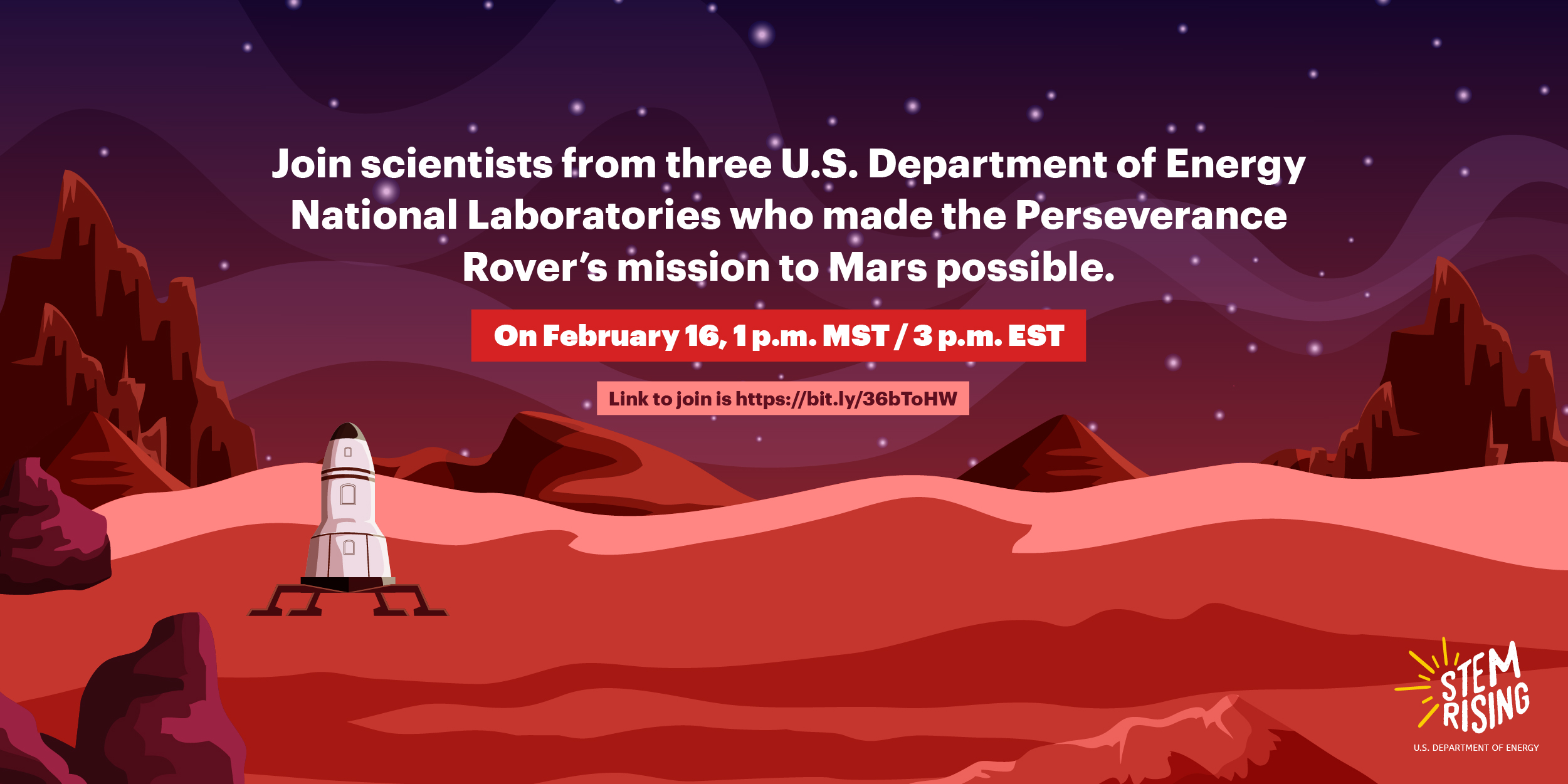 Join scientists from three U.S. Department of Energy National Laboratories who made the Perseverance Rover's mission to Mars possible.

On February 16, 1 p.m. MST / 3 p.m. EST

Link to join is https://bit.ly/36bToHW

STEM RISING

U.S. DEPARTMENT OF ENERGY